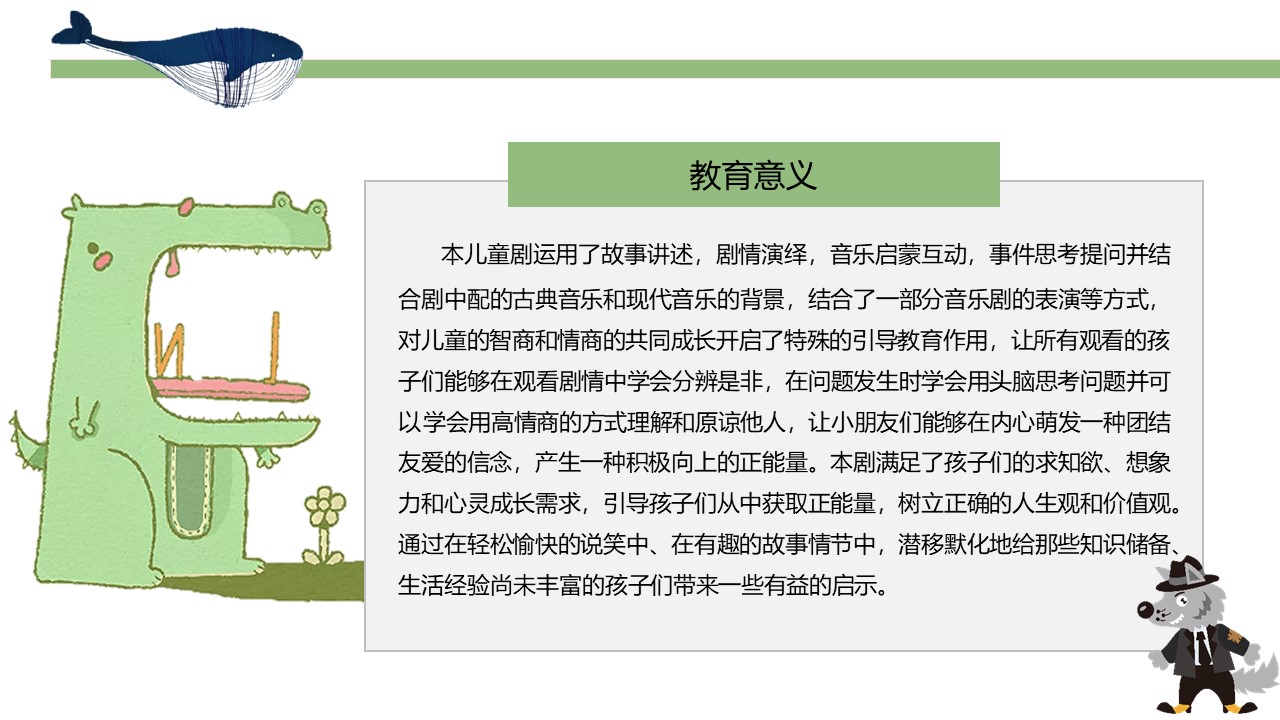 教育意义

本儿童剧运用了故事讲述，剧情演绎，音乐启蒙互动，事件思考提问并结合剧中配的古典音乐和现代音乐的背景，结合了一部分音乐剧的表演等方式，对儿童的智商和情商的共同成长开启了特殊的引导教育作用，让所有观看的孩子们能够在观看剧情中学会分辨是非，在问题发生时学会用头脑思考问题并可以学会用高情商的方式理解和原谅他人，让小朋友们能够在内心萌发一种团结友爱的信念，产生一种积极向上的正能量。本剧满足了孩子们的求知欲、想象力和心灵成长需求，引导孩子们从中获取正能量，树立正确的人生观和价值观。通过在轻松愉快的说笑中、在有趣的故事情节中，潜移默化地给那些知识储备、生活经验尚未丰富的孩子们带来一些有益的启示。